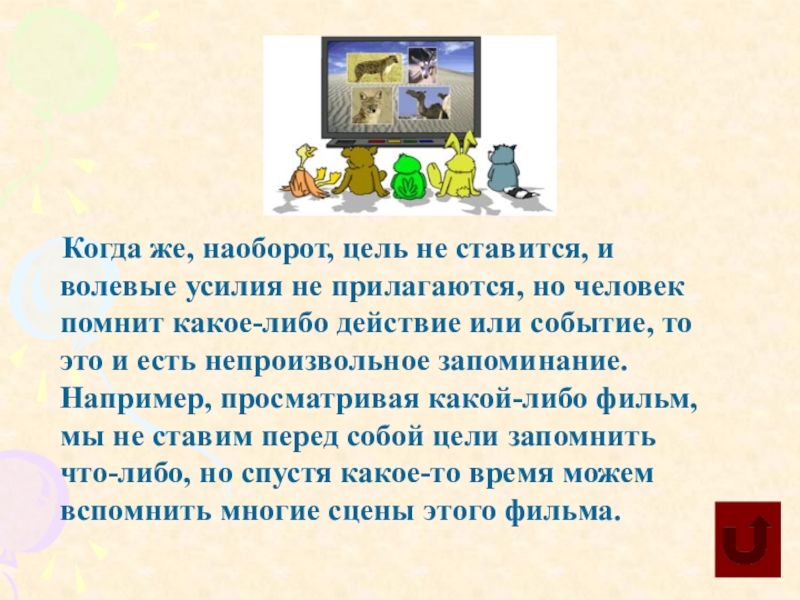 Когда же, наоборот, цель не ставится, и волевые усилия не прилагаются, но человек помнит какое-либо действие или событие, то это и есть непроизвольное запоминание. Например, просматривая какой-либо фильм, мы не ставим перед собой цели запомнить что-либо, но спустя какое-то время можем вспомнить многие сцены этого фильма.